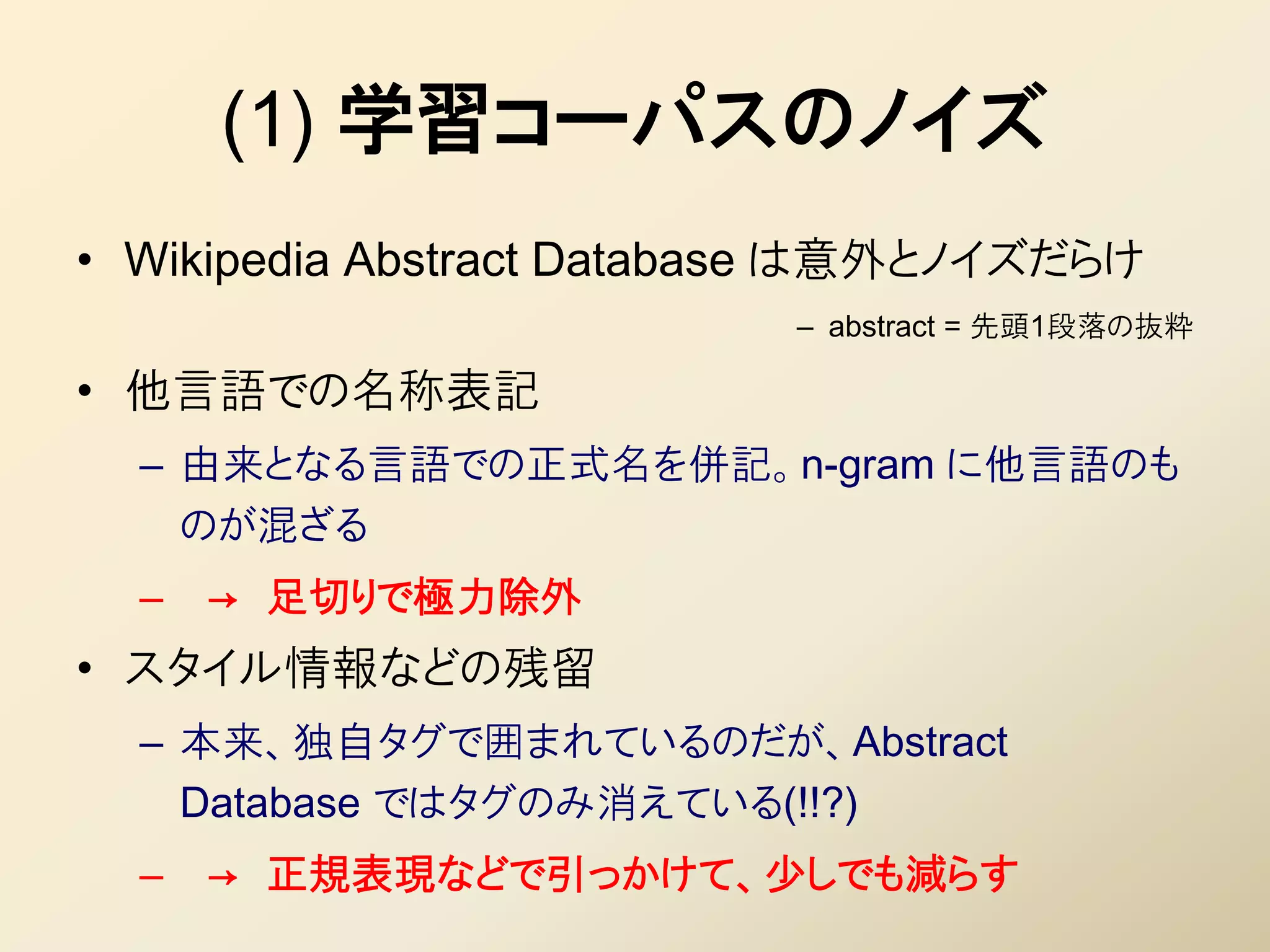 (1) 学習コーパスのノイズ

• Wikipedia Abstract Database は意外とノイズだらけ

– abstract = 先頭1段落の抜粋

• 他言語での名称表記

– 由来となる言語での正式名を併記。n-gram に他言語のものが混ざる

– → 足切りで極力除外

• スタイル情報などの残留

– 本来、独自タグで囲まれているのだが、Abstract Database ではタグのみ消えている(!!?)

– → 正規表現などで引っかけて、少しでも減らす